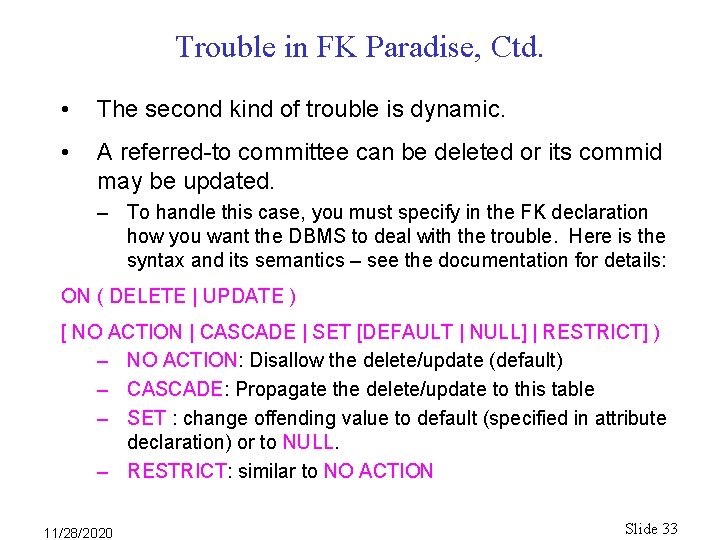 Trouble in FK Paradise, Ctd.

• The second kind of trouble is dynamic.

• A referred-to committee can be deleted or its commid may be updated.

– To handle this case, you must specify in the FK declaration how you want the DBMS to deal with the trouble. Here is the syntax and its semantics – see the documentation for details:

ON ( DELETE | UPDATE )

[ NO ACTION | CASCADE | SET [DEFAULT | NULL] | RESTRICT] )

– NO ACTION: Disallow the delete/update (default)

– CASCADE: Propagate the delete/update to this table

– SET : change offending value to default (specified in attribute declaration) or to NULL.

– RESTRICT: similar to NO ACTION

11/28/2020

Slide 33